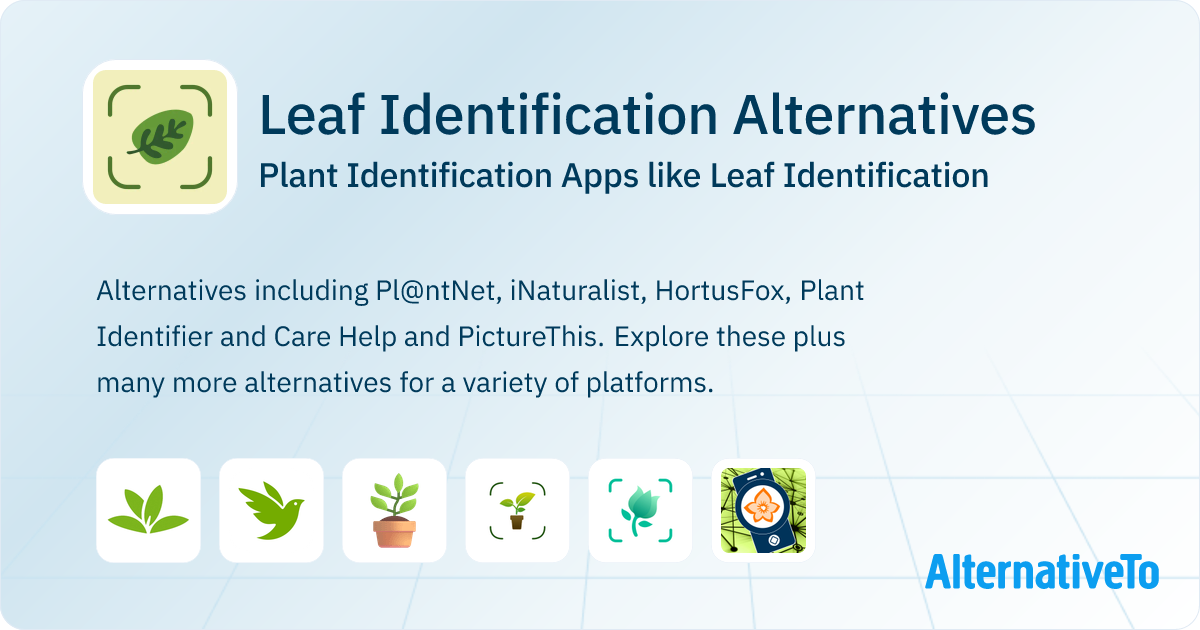 Leaf Identification Alternatives

Plant Identification Apps like Leaf Identification

Alternatives including Pl@ntNet, iNaturalist, HortusFox, Plant Identifier and Care Help and PictureThis. Explore these plus many more alternatives for a variety of platforms.

AlternativeTo